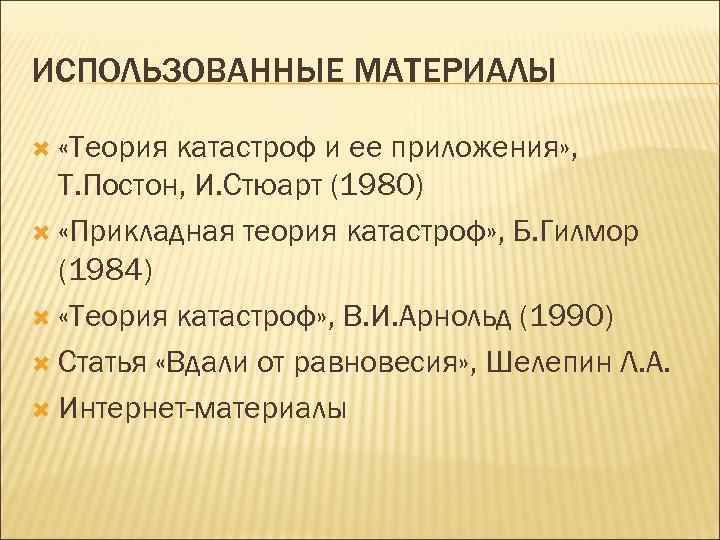 ИСПОЛЬЗОВАННЫЕ МАТЕРИАЛЫ

«Теория катастроф и ее приложения», Т.Постон, И.Стюарт (1980)

«Прикладная теория катастроф», Б.Гилмор (1984)

«Теория катастроф», В.И.Арнольд (1990)

Статья «Вдали от равновесия», Шелепин Л.А.

Интернет-материалы